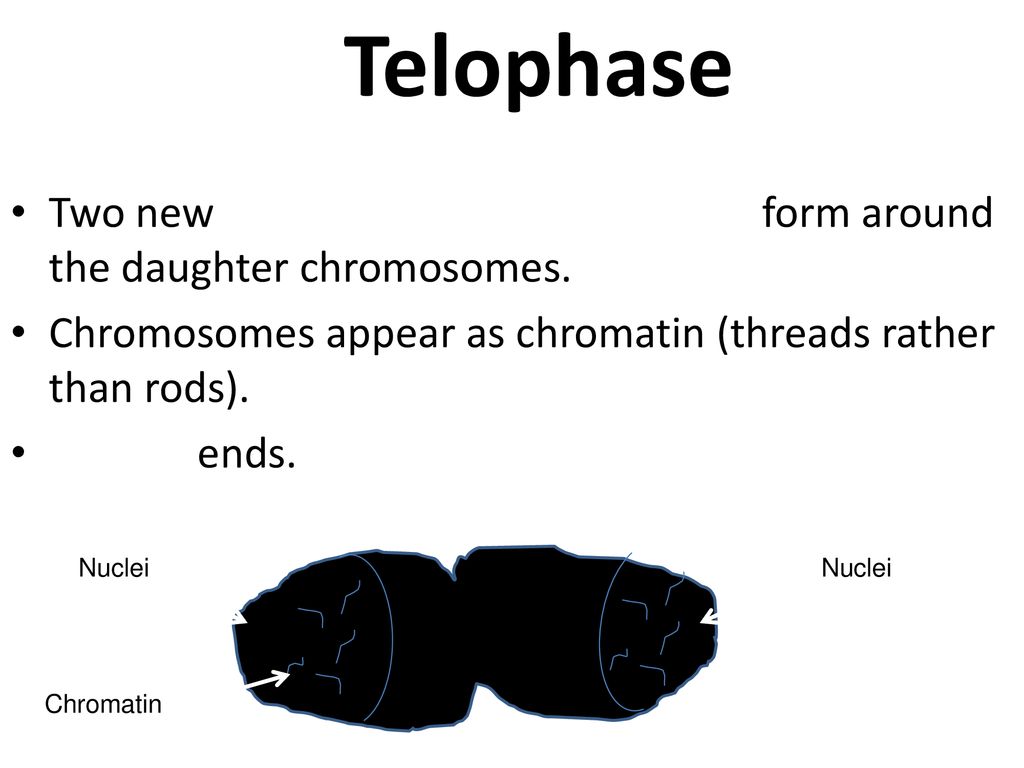 Telophase

• Two new form around the daughter chromosomes.
• Chromosomes appear as chromatin (threads rather than rods).
• ends.

Nuclei

Nuclei

Chromatin